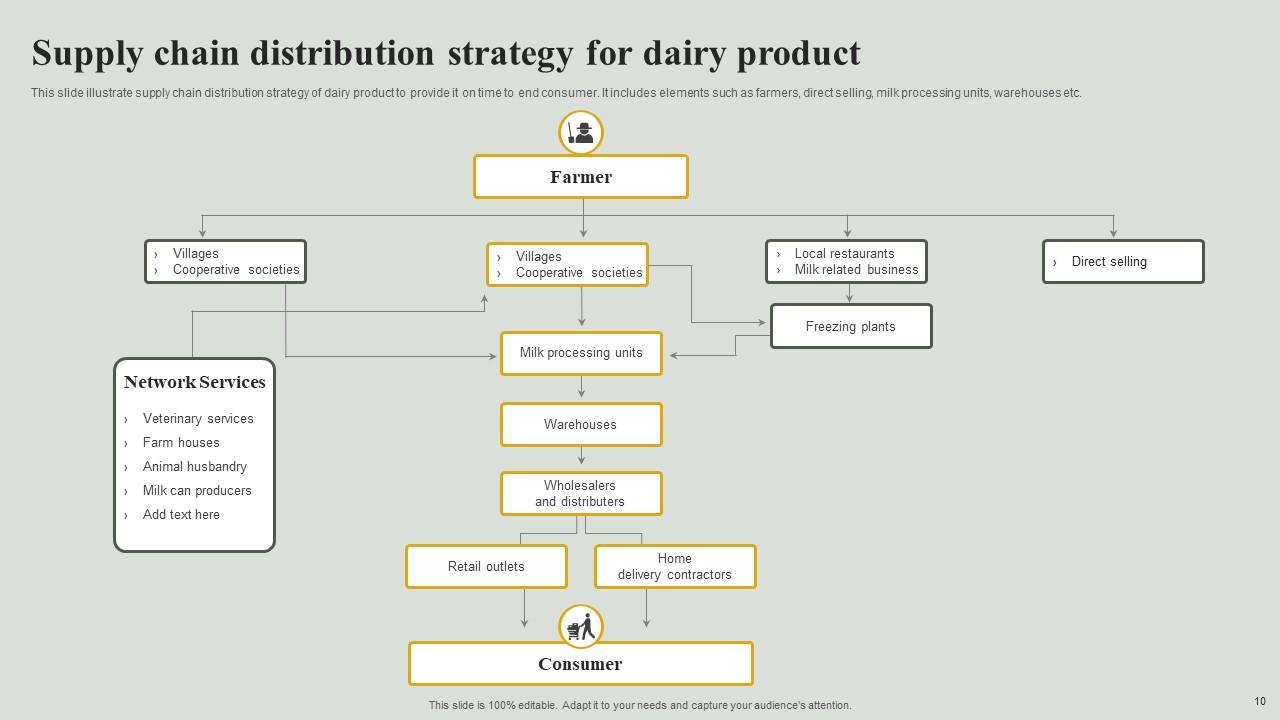 Supply chain distribution strategy for dairy product

This slide illustrate supply chain distribution strategy of dairy product to provide it on time to end consumer. It includes elements such as farmers, direct selling, milk processing units, warehouses etc.

Farmer

› Villages
› Cooperative societies

› Villages
› Cooperative societies

› Local restaurants
› Milk related business

› Direct selling

Freezing plants

Milk processing units

Network Services

› Veterinary services
› Farm houses
› Animal husbandry
› Milk can producers
› Add text here

Warehouses

Wholesalers and distributers

Retail outlets

Home delivery contractors

Consumer

This slide is 100% editable. Adapt it to your needs and capture your audience's attention.

10